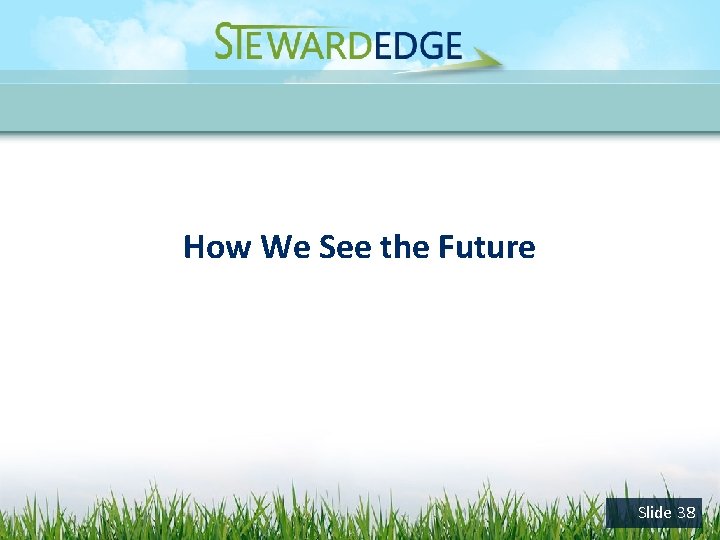 STEWARDEDGE

How We See the Future

Slide 38